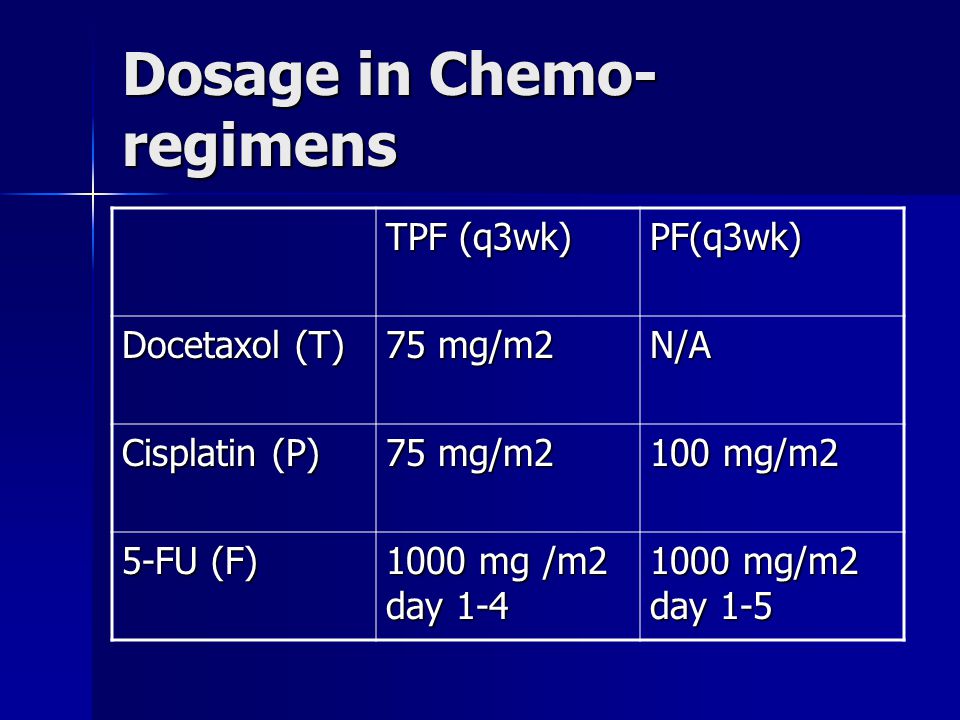 Dosage in Chemo-regimens

| | TPF (q3wk) | PF(q3wk) |
|---|---|---|
| Docetaxol (T) | 75 mg/m2 | N/A |
| Cisplatin (P) | 75 mg/m2 | 100 mg/m2 |
| 5-FU (F) | 1000 mg /m2 day 1-4 | 1000 mg/m2 day 1-5 |